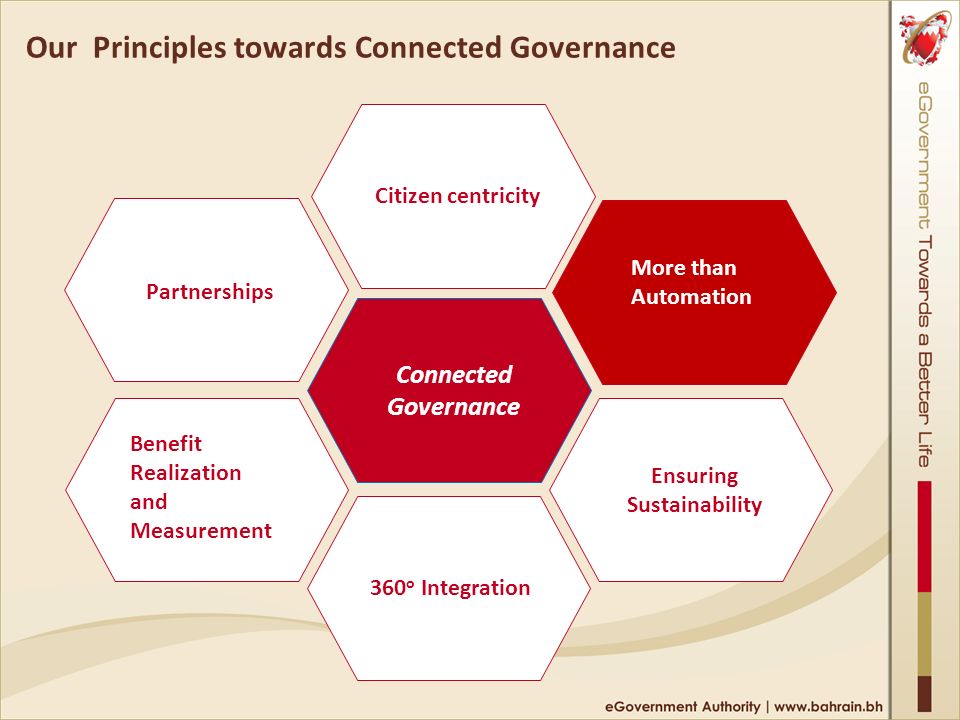 Our Principles towards Connected Governance

Citizen centricity

Partnerships

More than Automation

Connected Governance

Benefit Realization and Measurement

Ensuring Sustainability

360° Integration

eGovernment Towards a Better Life

eGovernment Authority | www.bahrain.bh